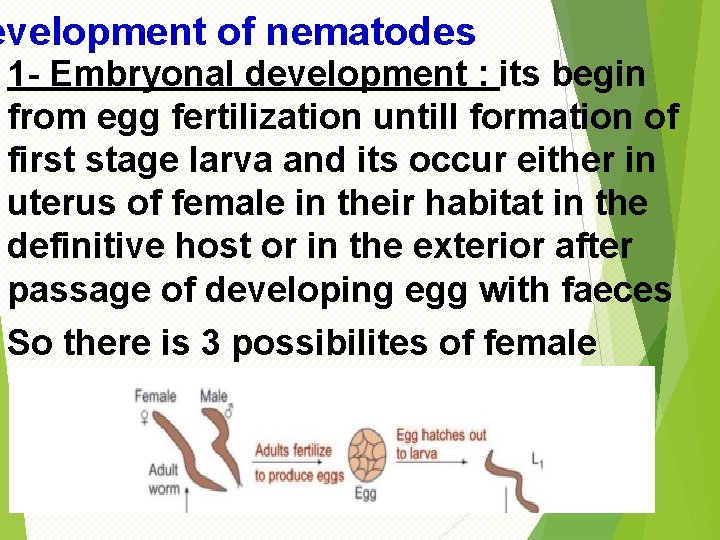 evelopment of nematodes

1- Embryonal development : its begin from egg fertilization untill formation of first stage larva and its occur either in uterus of female in their habitat in the definitive host or in the exterior after passage of developing egg with faeces

So there is 3 possibilites of female

Female ♀ Male ♂

Adult worm

Adults fertilize to produce eggs

Egg

Egg hatches out to larva

$L_1$